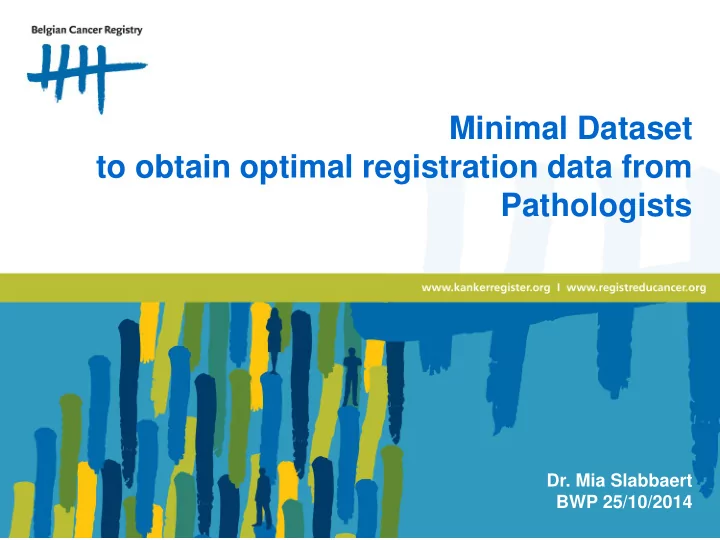 Belgian Cancer Registry

Minimal Dataset
to obtain optimal registration data from Pathologists

www.kankerregister.org I www.registreducancer.org

Dr. Mia Slabbaert
BWP 25/10/2014